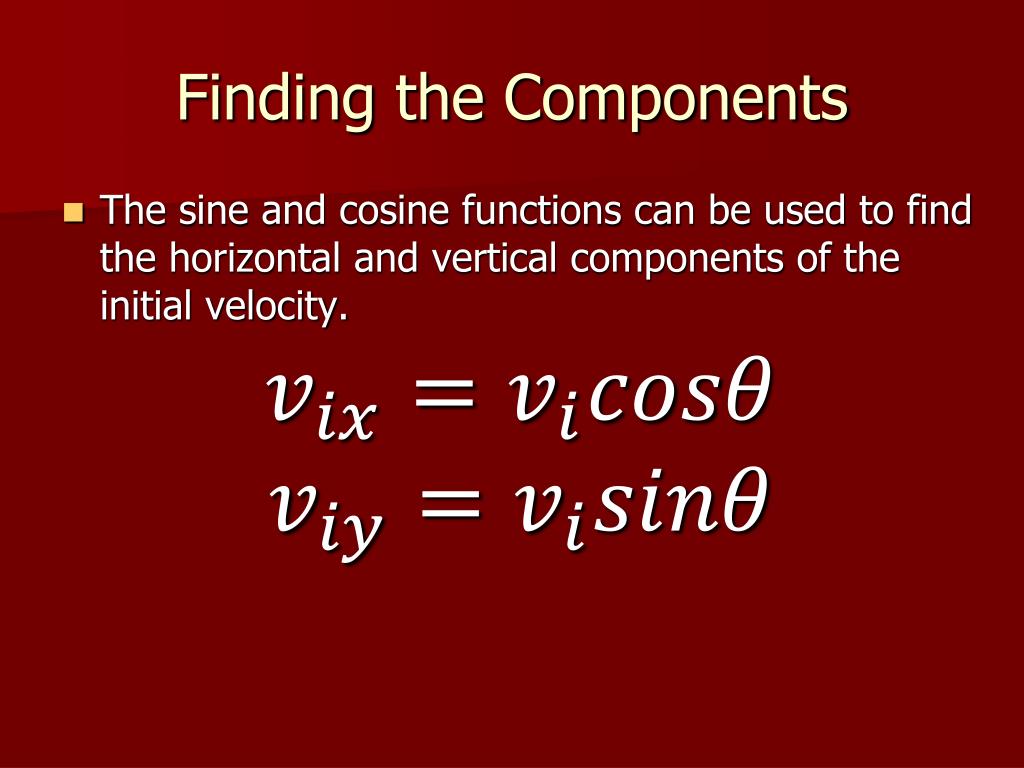 Finding the Components

The sine and cosine functions can be used to find the horizontal and vertical components of the initial velocity.

$v_{ix} = v_i cos\theta$

$v_{iy} = v_i sin\theta$